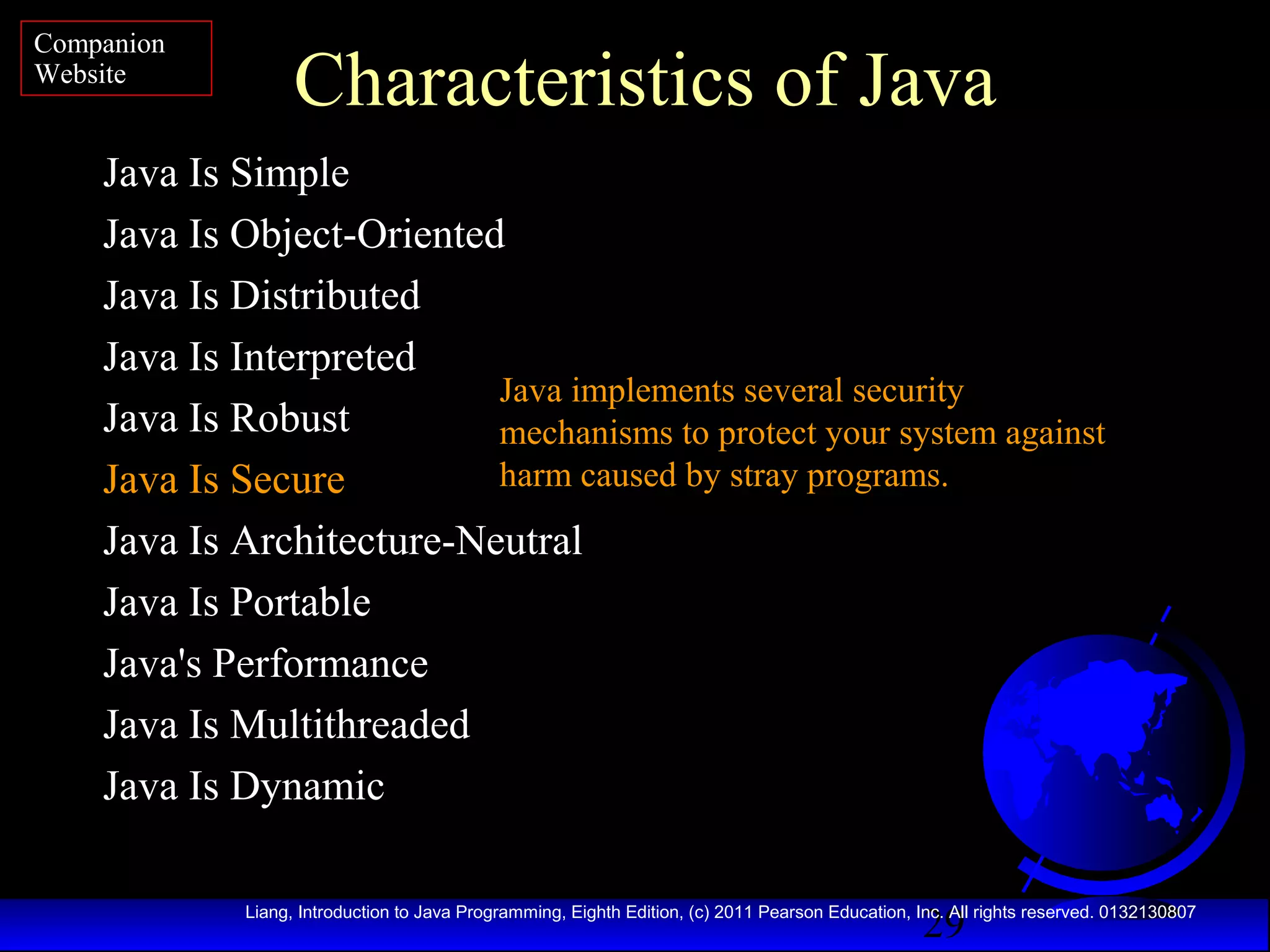 Companion Website

Characteristics of Java

Java Is Simple

Java Is Object-Oriented

Java Is Distributed

Java Is Interpreted

Java Is Robust

Java Is Secure

Java Is Architecture-Neutral

Java Is Portable

Java's Performance

Java Is Multithreaded

Java Is Dynamic

Java implements several security mechanisms to protect your system against harm caused by stray programs.

Liang, Introduction to Java Programming, Eighth Edition, (c) 2011 Pearson Education, Inc. All rights reserved. 0132130807

29